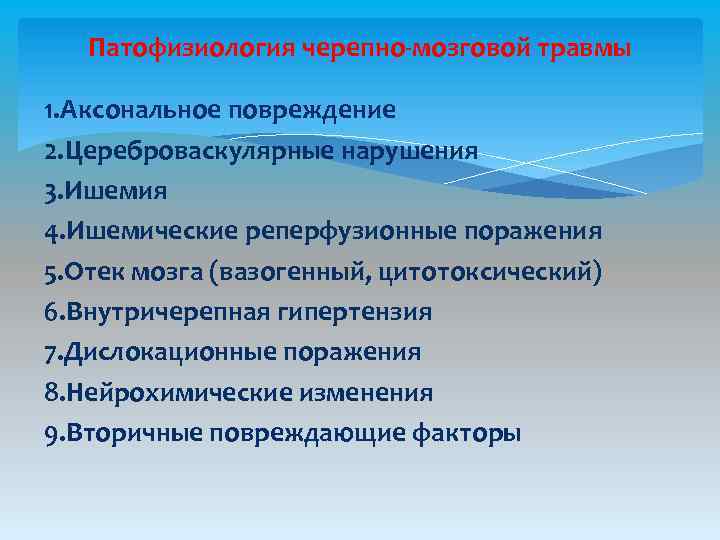 Патофизиология черепно-мозговой травмы

1.Аксональное повреждение
2.Цереброваскулярные нарушения
3.Ишемия
4.Ишемические реперфузионные поражения
5.Отек мозга (вазогенный, цитотоксический)
6.Внутричерепная гипертензия
7.Дислокационные поражения
8.Нейрохимические изменения
9.Вторичные повреждающие факторы